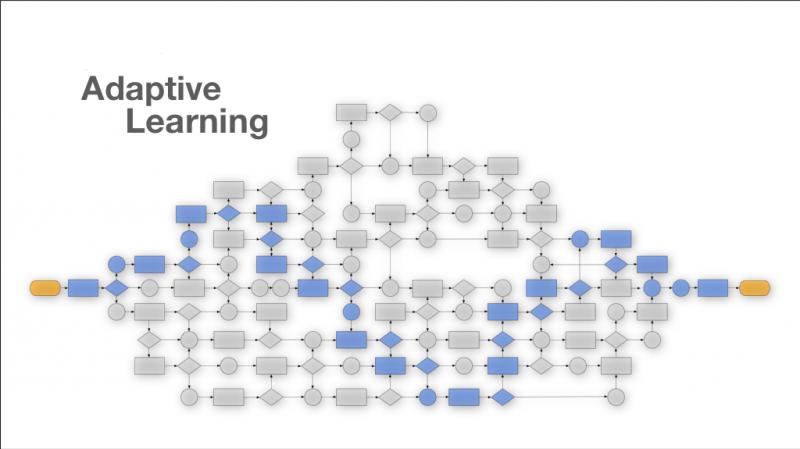 Adaptive
Learning